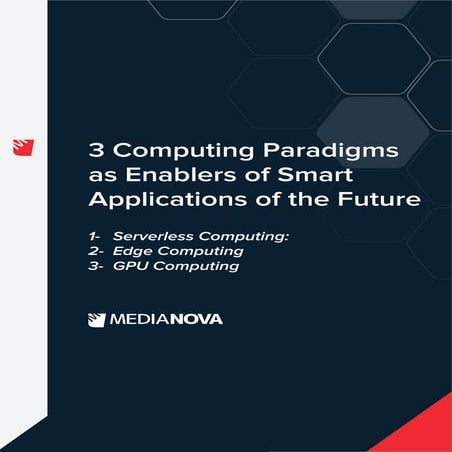 3 Computing Paradigms as Enablers of Smart Applications of the Future

1- Serverless Computing:
2- Edge Computing
3- GPU Computing

MEDIANOVA